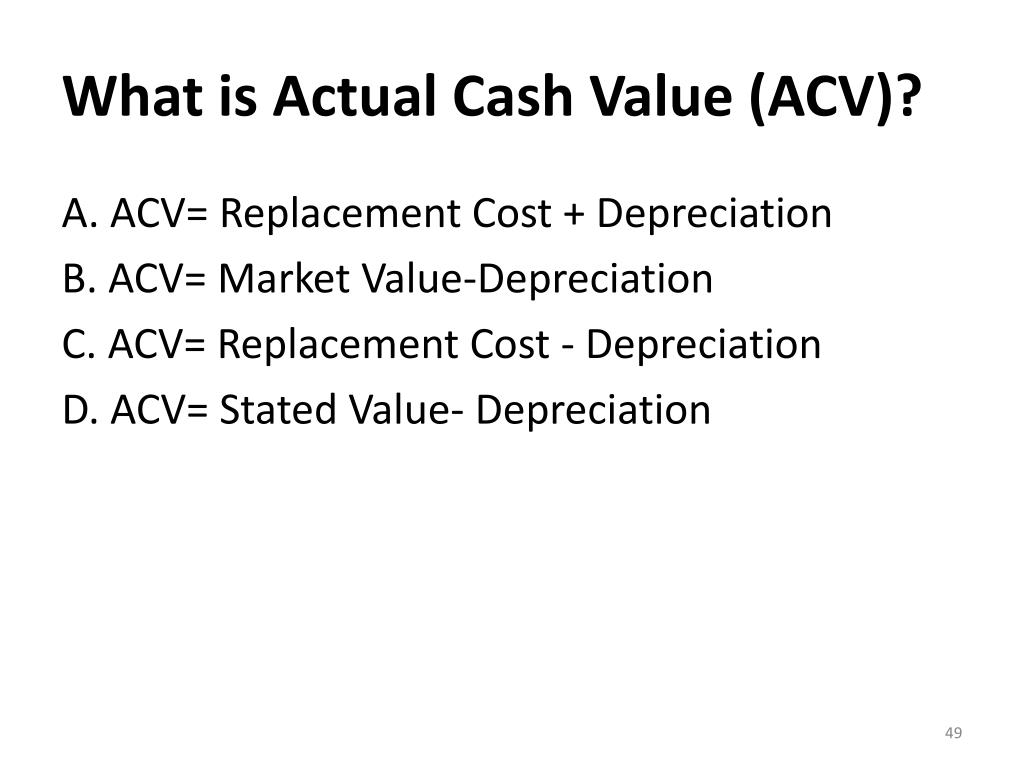 What is Actual Cash Value (ACV)?

A. ACV= Replacement Cost + Depreciation

B. ACV= Market Value-Depreciation

C. ACV= Replacement Cost - Depreciation

D. ACV= Stated Value- Depreciation

49